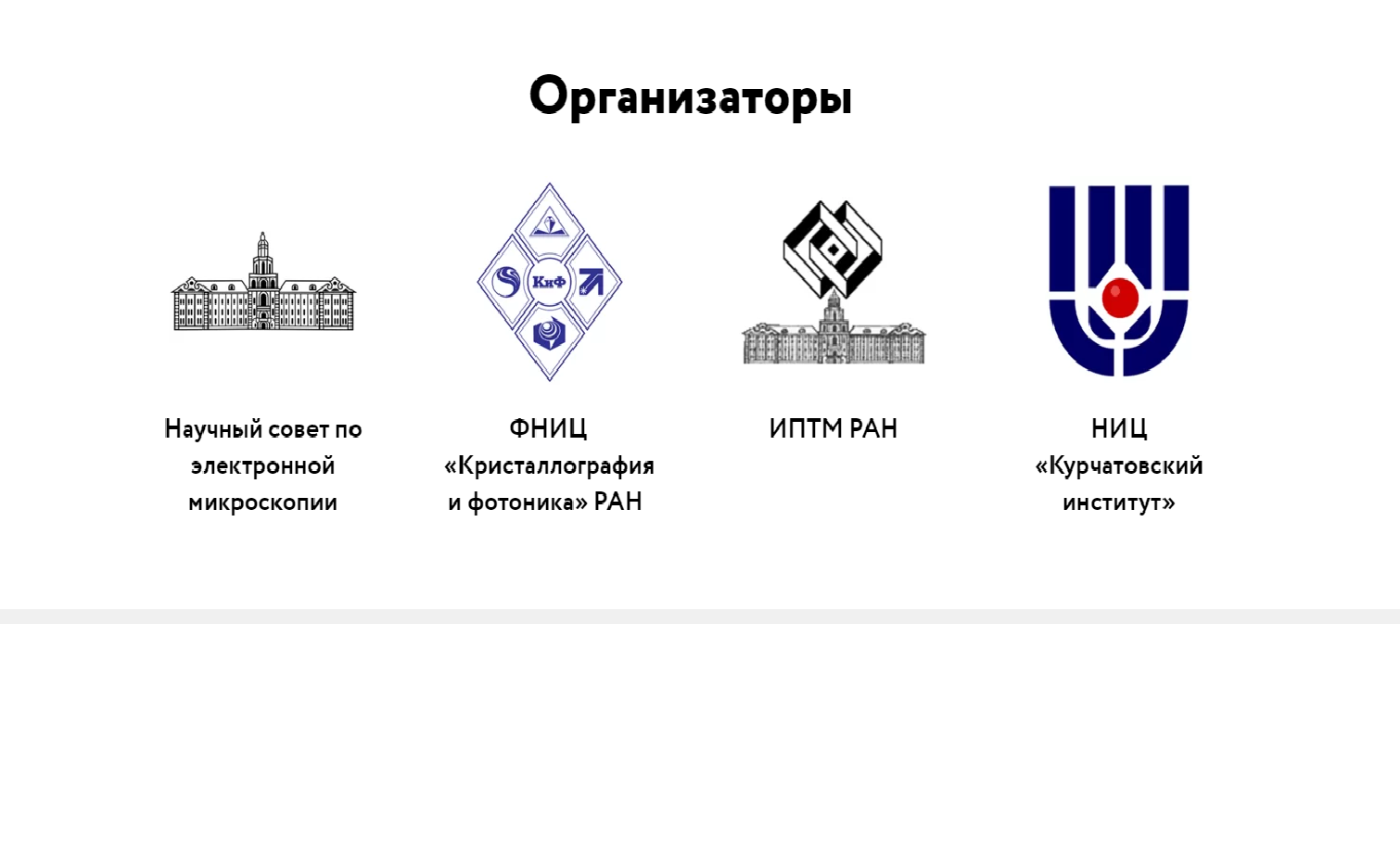 Организаторы

КиФ

Научный совет по электронной микроскопии

ФНИЦ «Кристаллография и фотоника» РАН

ИПТМ РАН

НИЦ «Курчатовский институт»